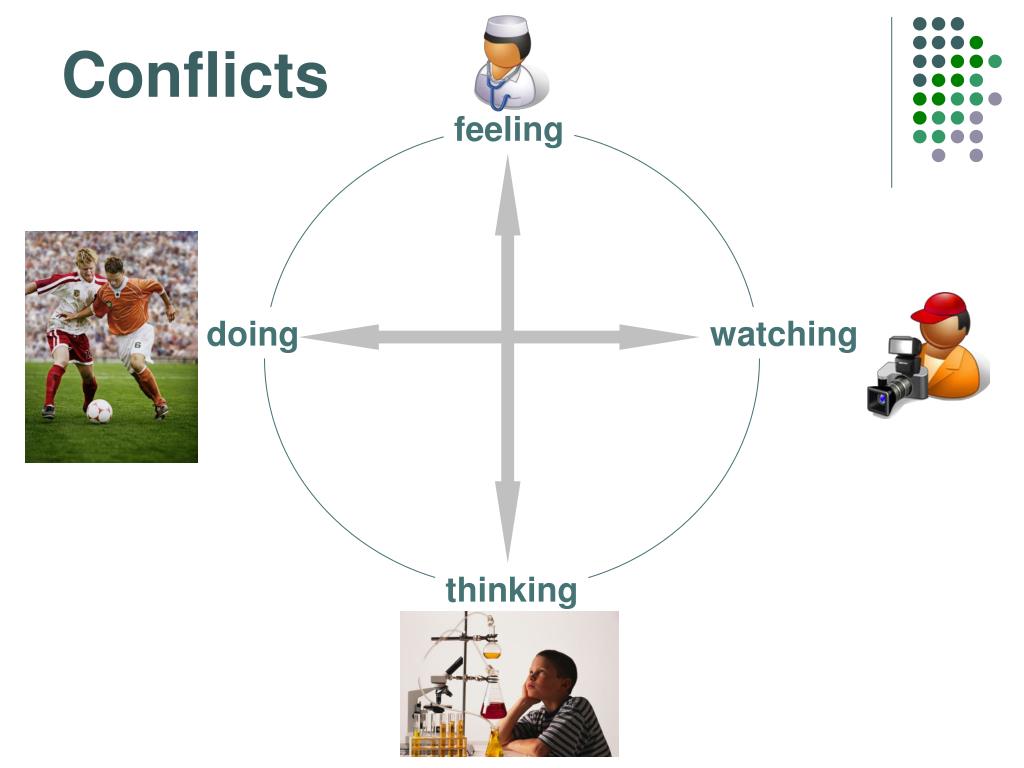 Conflicts

feeling

doing

watching

thinking